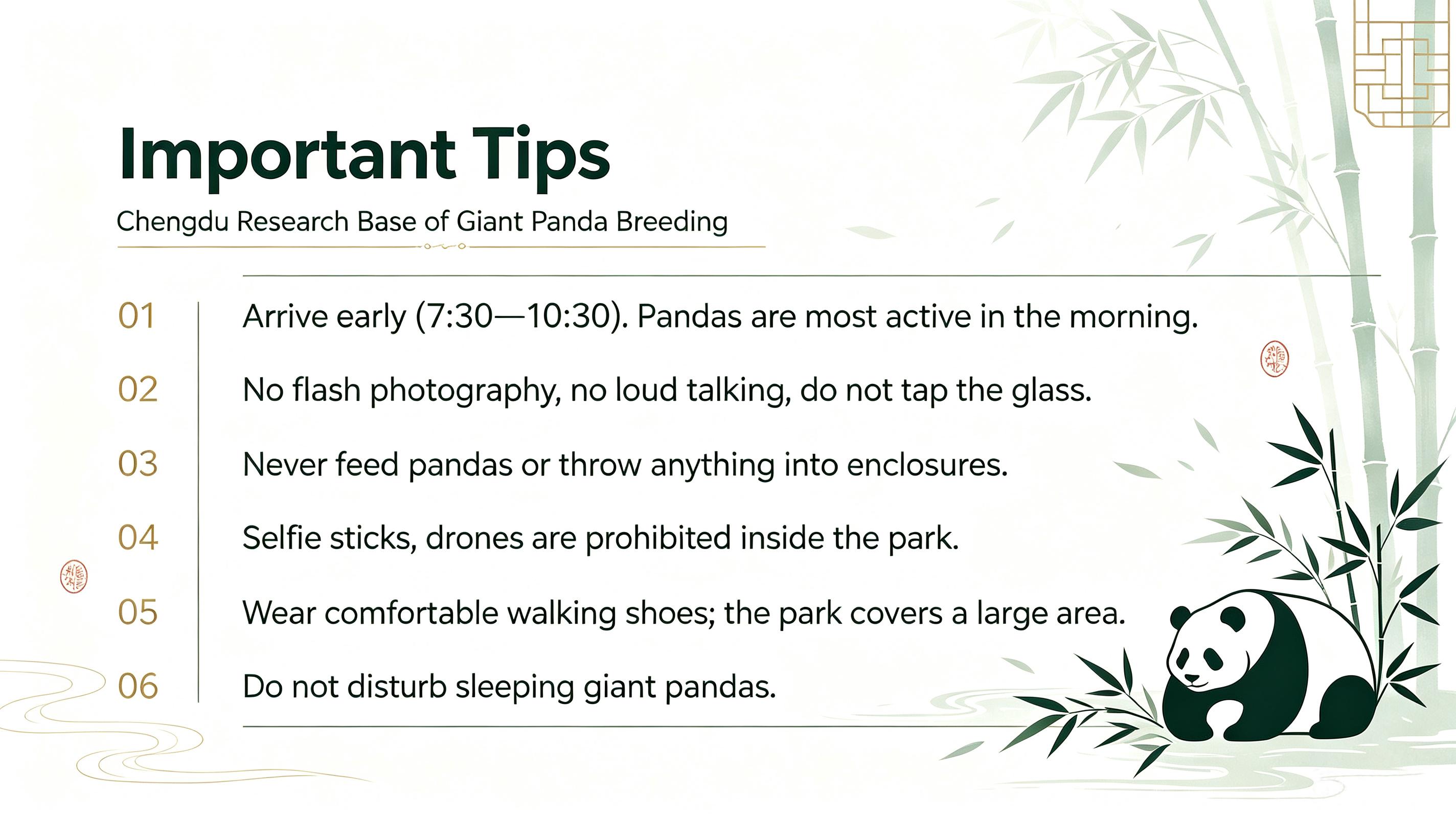 Important Tips

Chengdu Research Base of Giant Panda Breeding

01 Arrive early (7:30—10:30). Pandas are most active in the morning.

02 No flash photography, no loud talking, do not tap the glass.

03 Never feed pandas or throw anything into enclosures.

04 Selfie sticks, drones are prohibited inside the park.

05 Wear comfortable walking shoes; the park covers a large area.

06 Do not disturb sleeping giant pandas.